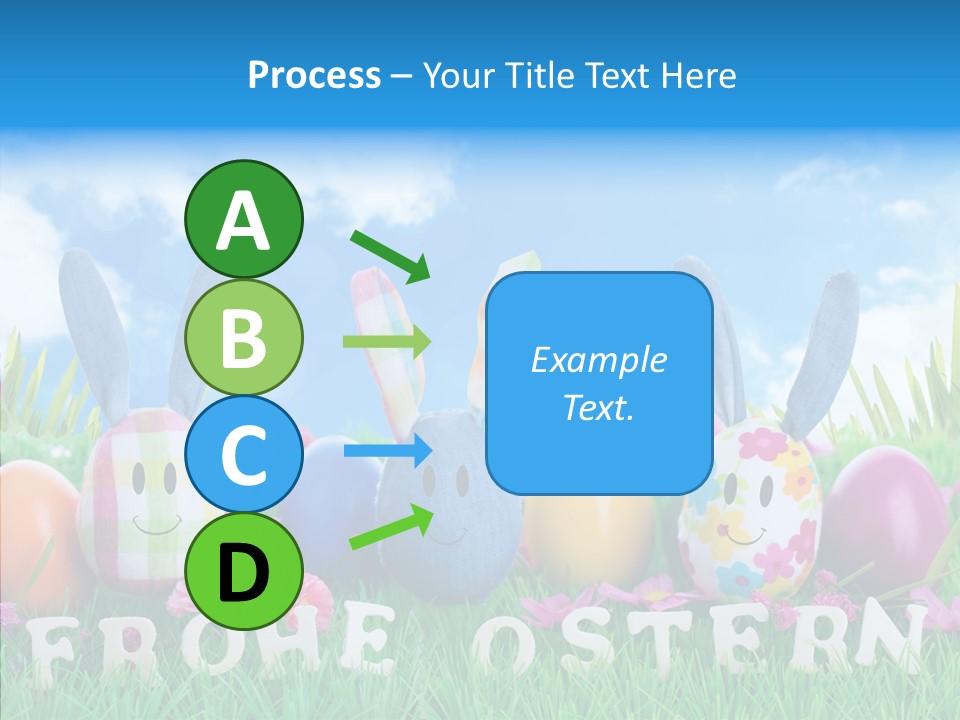 Process – Your Title Text Here

A

B

C

D

Example Text.

FROHE OSTERN